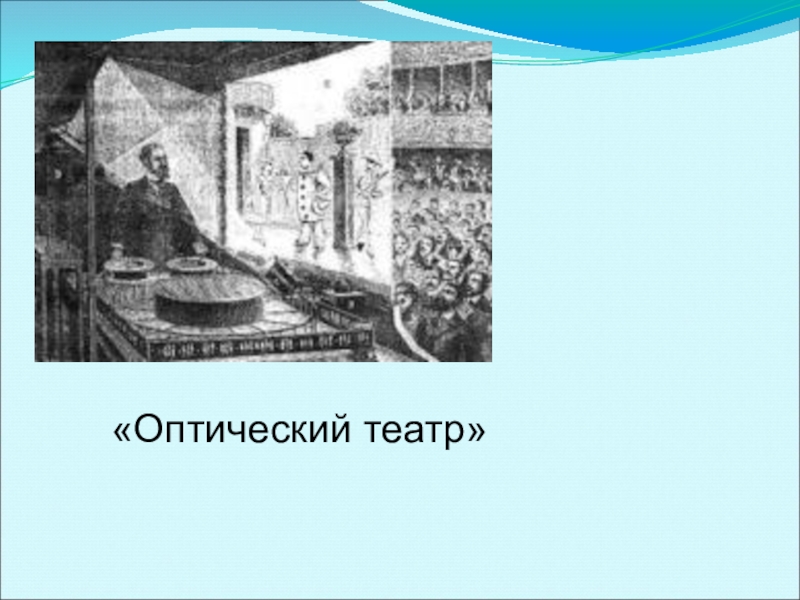 «Оптический театр»